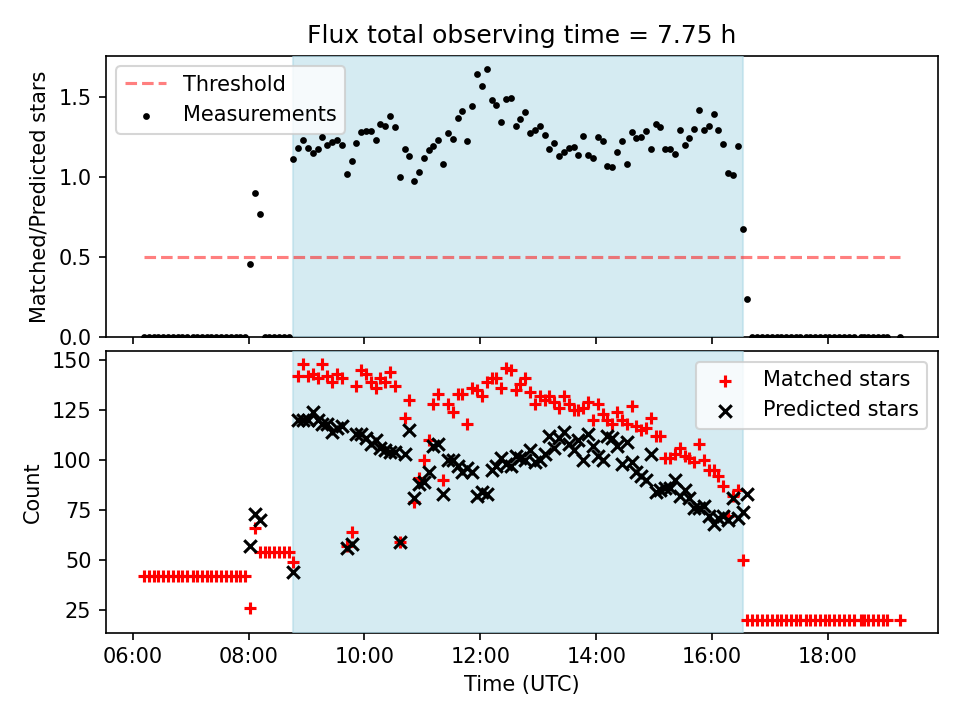 Flux total observing time = 7.75 h

Threshold
Measurements

Matched/Predicted stars

1.5
1.0
0.5
0.0

Matched stars
Predicted stars

Count

150
125
100
75
50
25

06:00
08:00
10:00
12:00
14:00
16:00
18:00

Time (UTC)